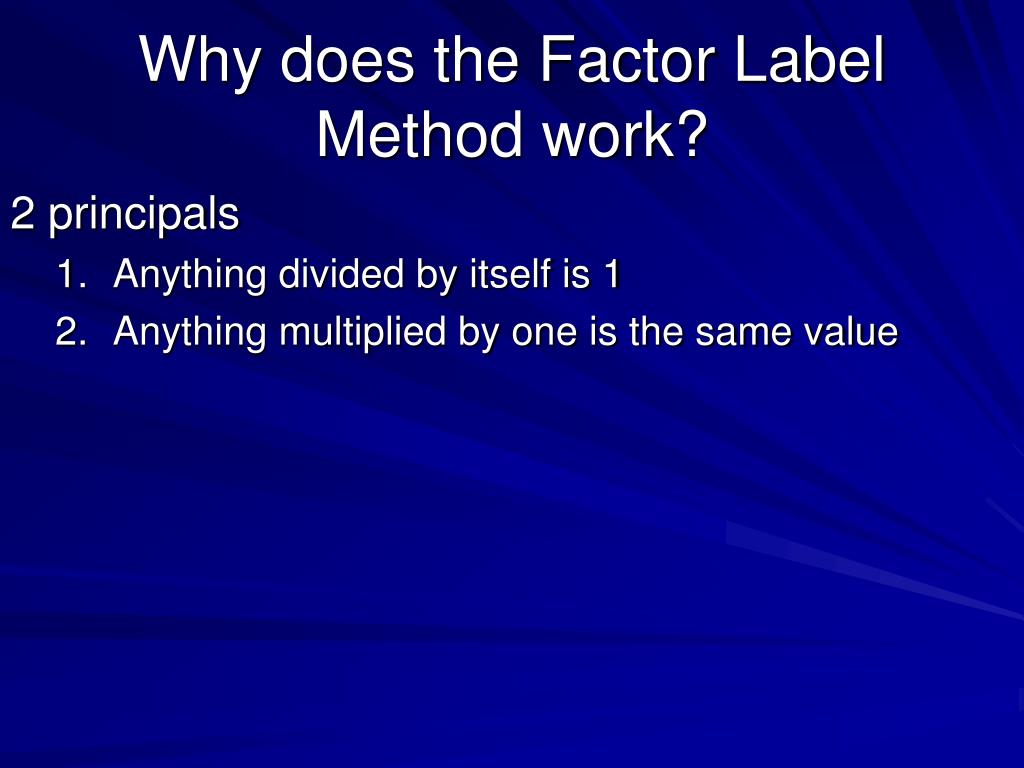 Why does the Factor Label Method work?

2 principals

1. Anything divided by itself is 1
2. Anything multiplied by one is the same value